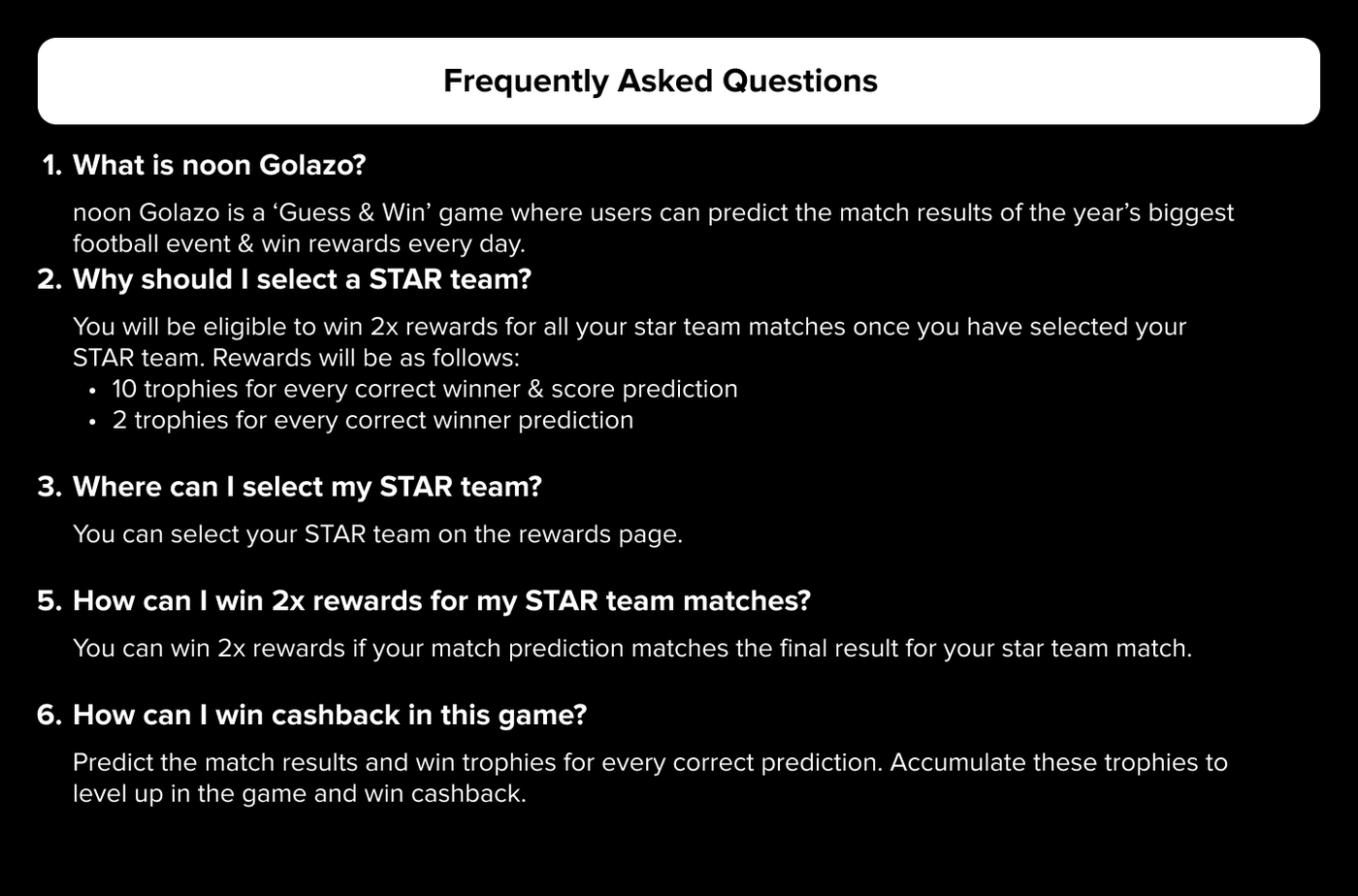 Frequently Asked Questions

1. What is noon Golazo?

noon Golazo is a ‘Guess & Win’ game where users can predict the match results of the year’s biggest football event & win rewards every day.

2. Why should I select a STAR team?

You will be eligible to win 2x rewards for all your star team matches once you have selected your STAR team. Rewards will be as follows:
• 10 trophies for every correct winner & score prediction
• 2 trophies for every correct winner prediction

3. Where can I select my STAR team?

You can select your STAR team on the rewards page.

5. How can I win 2x rewards for my STAR team matches?

You can win 2x rewards if your match prediction matches the final result for your star team match.

6. How can I win cashback in this game?

Predict the match results and win trophies for every correct prediction. Accumulate these trophies to level up in the game and win cashback.